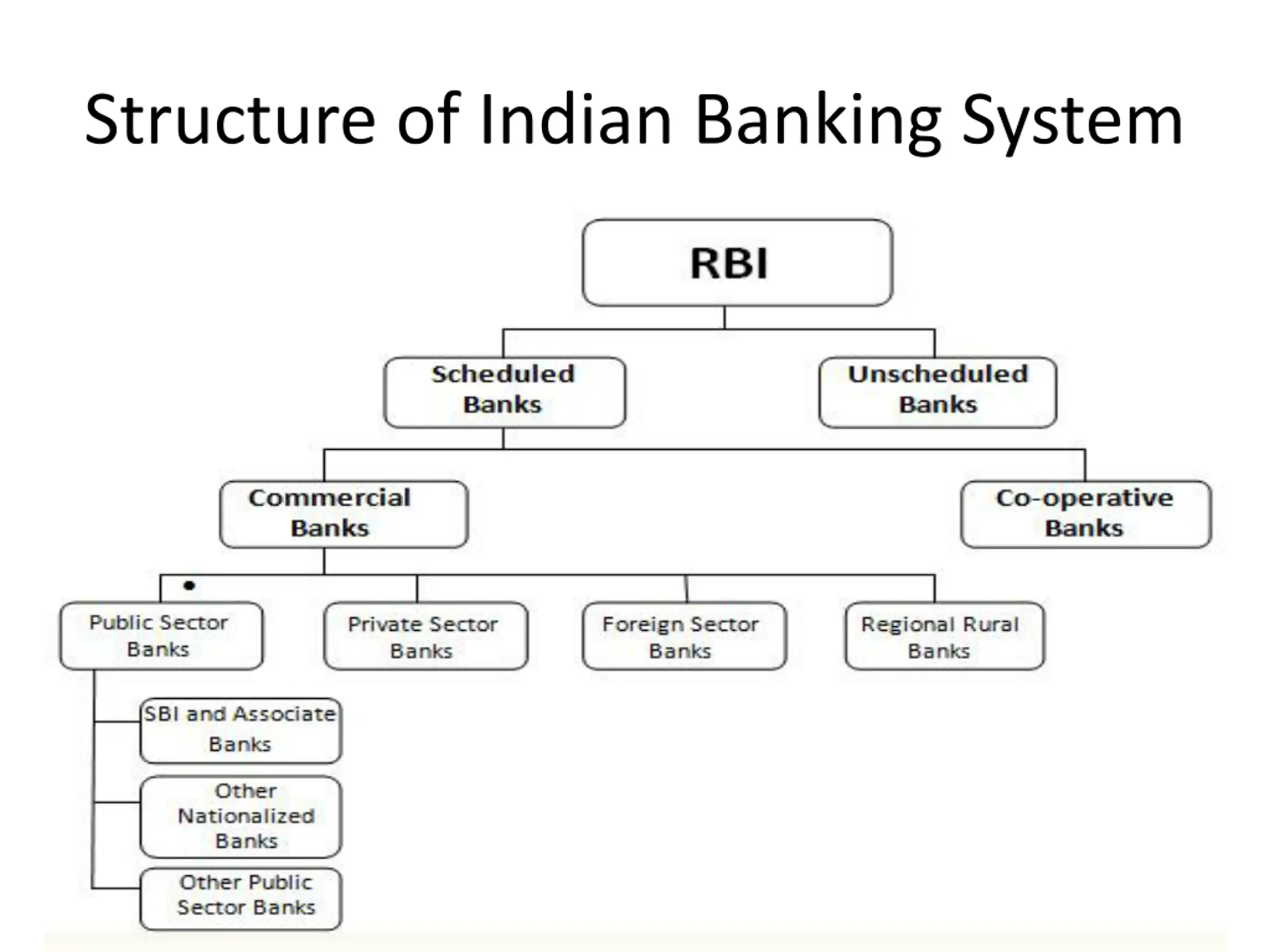 Structure of Indian Banking System

RBI

Scheduled Banks

Unscheduled Banks

Commercial Banks

Co-operative Banks

Public Sector Banks

Private Sector Banks

Foreign Sector Banks

Regional Rural Banks

SBI and Associate Banks

Other Nationalized Banks

Other Public Sector Banks